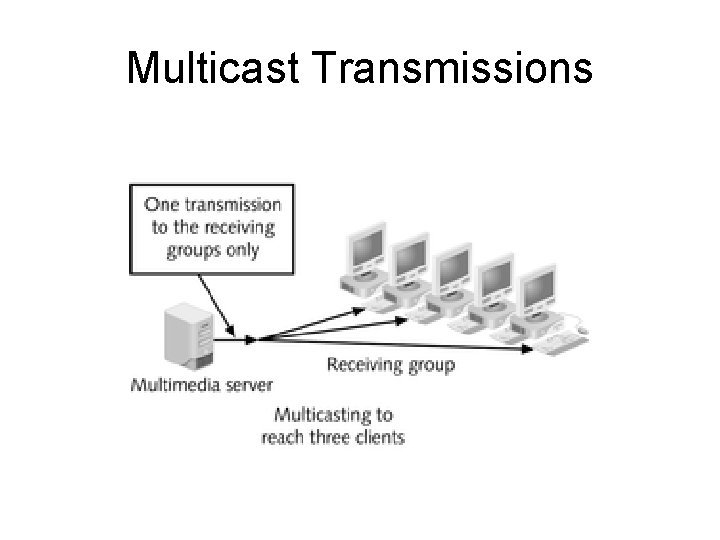 Multicast Transmissions

One transmission to the receiving groups only

Multimedia server

Receiving group

Multicasting to reach three clients